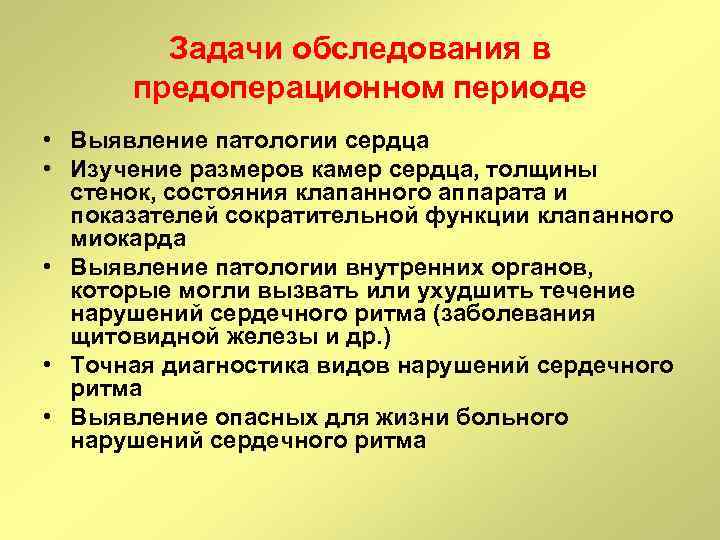 Задачи обследования в предоперационном периоде

• Выявление патологии сердца
• Изучение размеров камер сердца, толщины стенок, состояния клапанного аппарата и показателей сократительной функции клапанного миокарда
• Выявление патологии внутренних органов, которые могли вызвать или ухудшить течение нарушений сердечного ритма (заболевания щитовидной железы и др.)
• Точная диагностика видов нарушений сердечного ритма
• Выявление опасных для жизни больного нарушений сердечного ритма